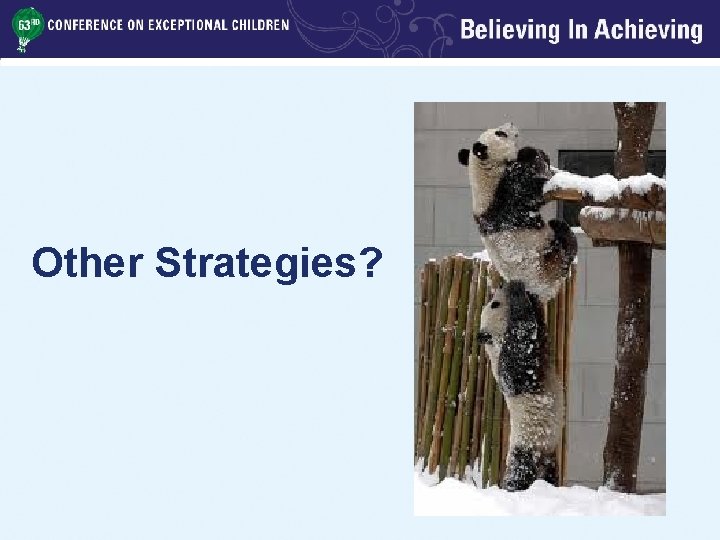 63RD CONFERENCE ON EXCEPTIONAL CHILDREN

Believing In Achieving

Other Strategies?